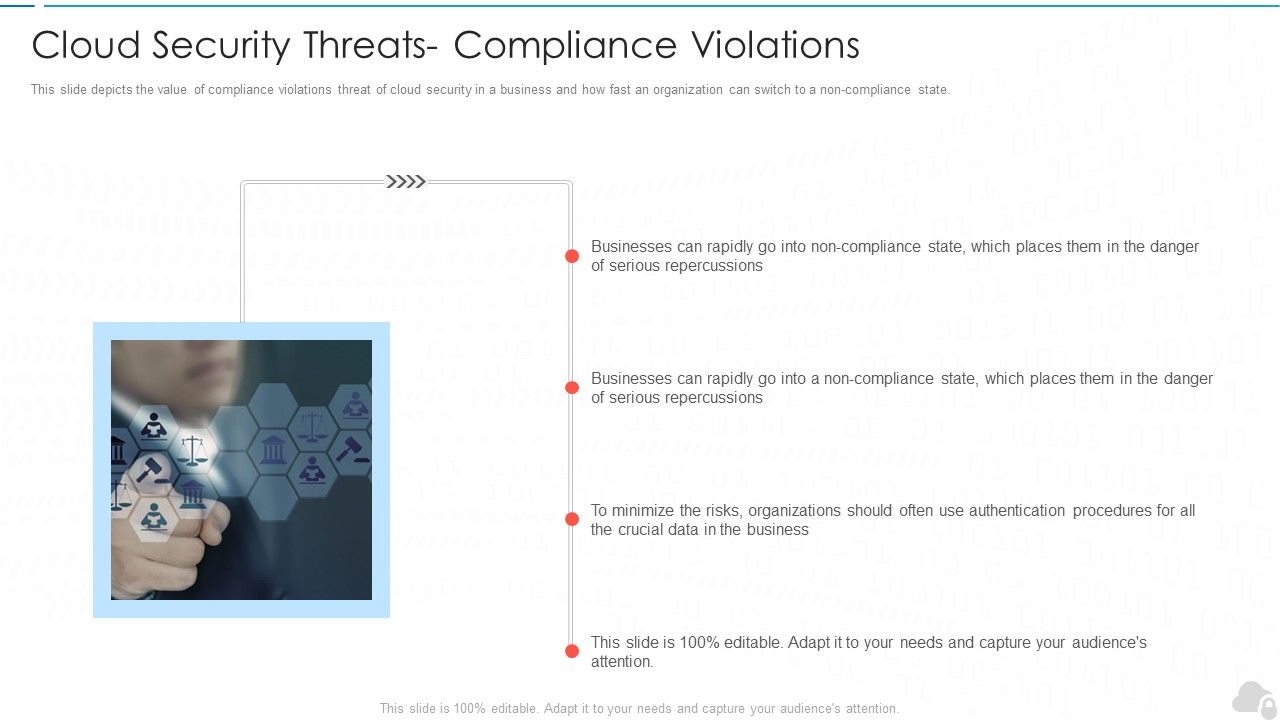 Cloud Security Threats- Compliance Violations

This slide depicts the value of compliance violations threat of cloud security in a business and how fast an organization can switch to a non-compliance state.

Businesses can rapidly go into non-compliance state, which places them in the danger of serious repercussions

Businesses can rapidly go into a non-compliance state, which places them in the danger of serious repercussions

To minimize the risks, organizations should often use authentication procedures for all the crucial data in the business

This slide is 100% editable. Adapt it to your needs and capture your audience's attention.

This slide is 100% editable. Adapt it to your needs and capture your audience's attention.